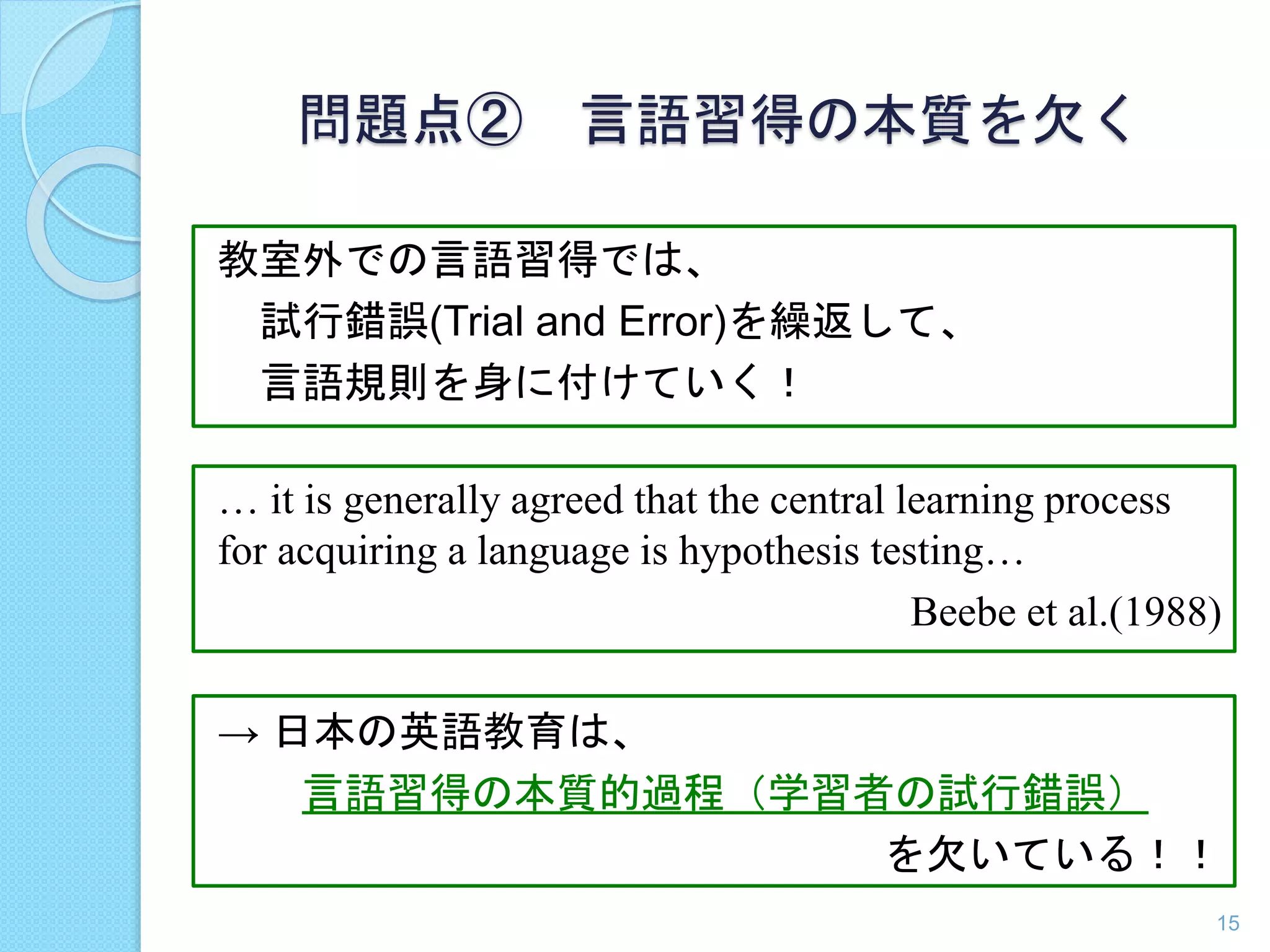 問題点②　言語習得の本質を欠く

教室外での言語習得では、
試行錯誤(Trial and Error)を繰返して、
言語規則を身に付けていく！

… it is generally agreed that the central learning process for acquiring a language is hypothesis testing…

Beebe et al.(1988)

→ 日本の英語教育は、
言語習得の本質的過程（学習者の試行錯誤）
を欠いている！！

15